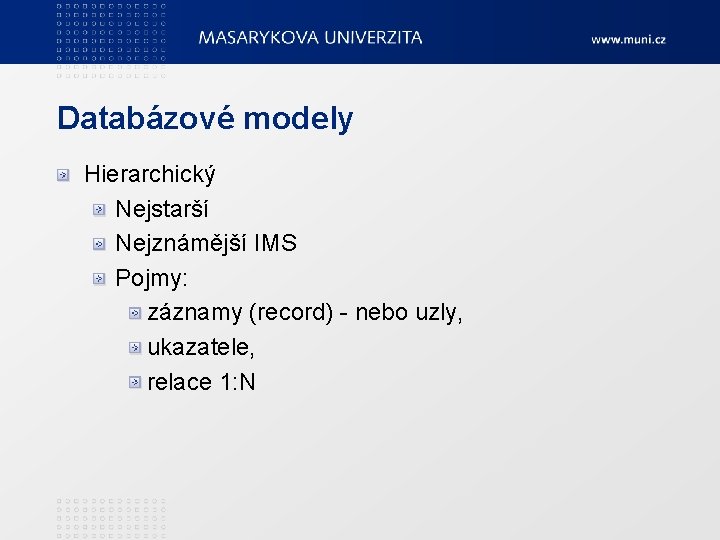 MASARYKOVA UNIVERZITA

www.muni.cz

Databázové modely

Hierarchický

Nejstarší

Nejznámější IMS

Pojmy:

záznamy (record) - nebo uzly,

ukazatele,

relace 1:N